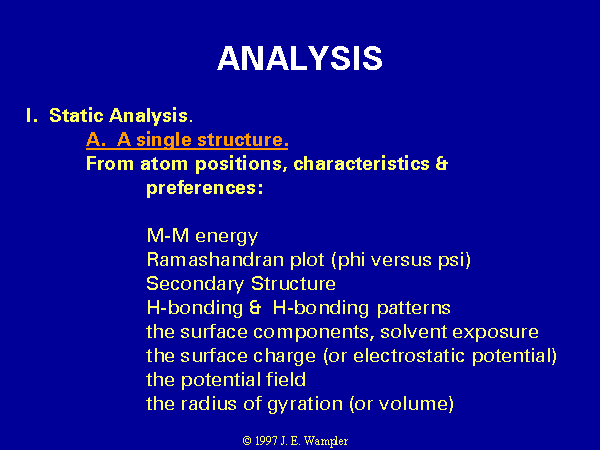 ANALYSIS

I. Static Analysis.

A. A single structure.

From atom positions, characteristics & preferences:

M-M energy
Ramashandran plot (phi versus psi)
Secondary Structure
H-bonding & H-bonding patterns
the surface components, solvent exposure
the surface charge (or electrostatic potential)
the potential field
the radius of gyration (or volume)

© 1997 J. E. Wampler